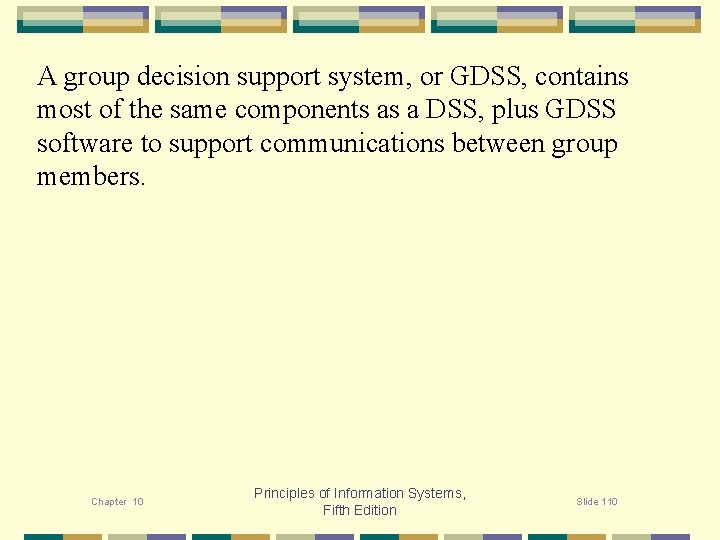 A group decision support system, or GDSS, contains most of the same components as a DSS, plus GDSS software to support communications between group members.

Chapter 10

Principles of Information Systems, Fifth Edition

Slide 110